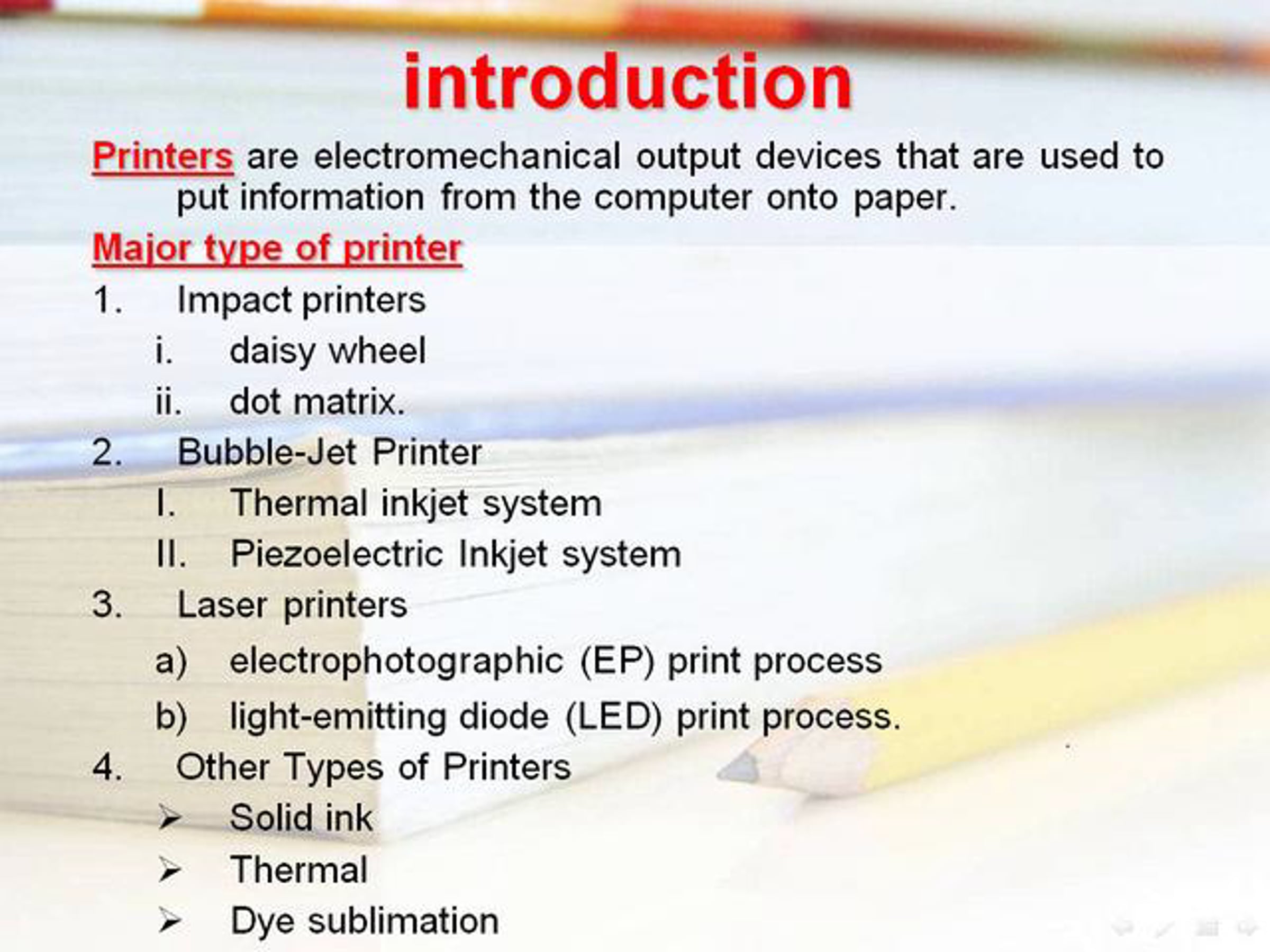 introduction

Printers are electromechanical output devices that are used to put information from the computer onto paper.

Major type of printer

1. Impact printers
   i. daisy wheel
   ii. dot matrix.
2. Bubble-Jet Printer
   I. Thermal inkjet system
   II. Piezoelectric Inkjet system
3. Laser printers
   a) electrophotographic (EP) print process
   b) light-emitting diode (LED) print process.
4. Other Types of Printers
   ➢ Solid ink
   ➢ Thermal
   ➢ Dye sublimation